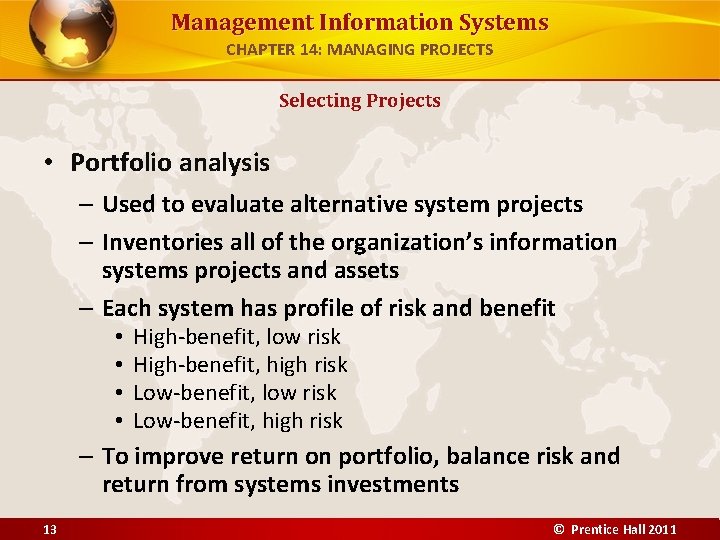 Management Information Systems
CHAPTER 14: MANAGING PROJECTS

Selecting Projects

• Portfolio analysis
– Used to evaluate alternative system projects
– Inventories all of the organization's information systems projects and assets
– Each system has profile of risk and benefit
• High-benefit, low risk
• High-benefit, high risk
• Low-benefit, low risk
• Low-benefit, high risk
– To improve return on portfolio, balance risk and return from systems investments

13

© Prentice Hall 2011